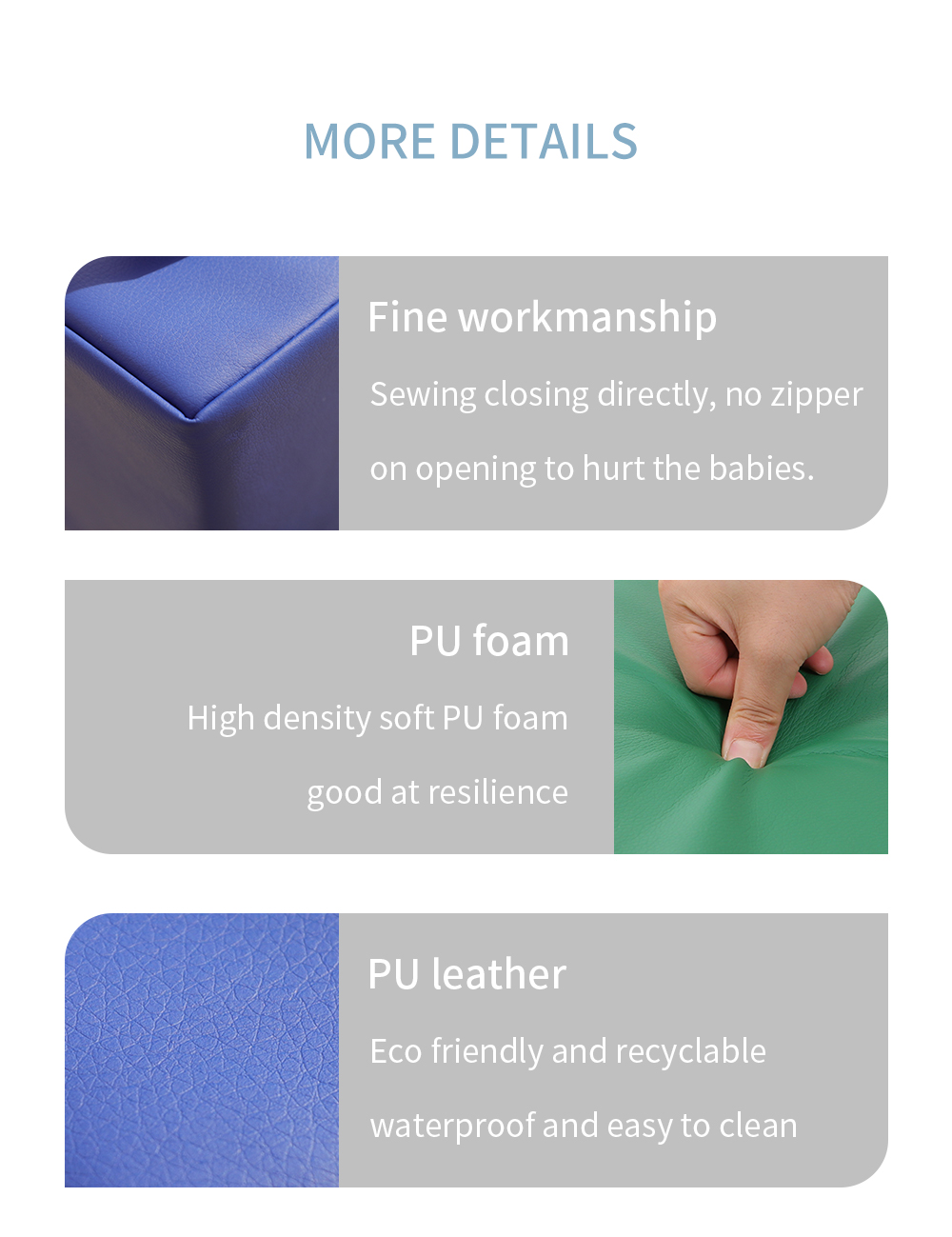 MORE DETAILS

Fine workmanship

Sewing closing directly, no zipper on opening to hurt the babies.

PU foam

High density soft PU foam good at resilience

PU leather

Eco friendly and recyclable waterproof and easy to clean